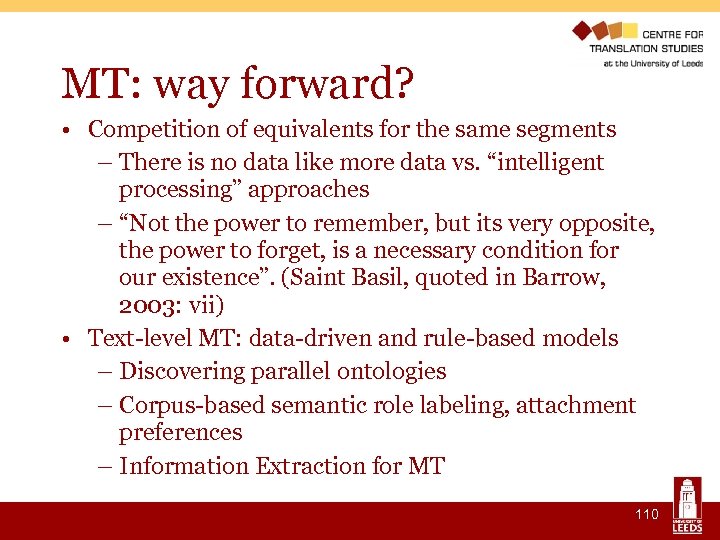 CENTRE FOR
TRANSLATION STUDIES
at the University of Leeds

MT: way forward?

• Competition of equivalents for the same segments
– There is no data like more data vs. “intelligent processing” approaches
– “Not the power to remember, but its very opposite, the power to forget, is a necessary condition for our existence”. (Saint Basil, quoted in Barrow, 2003: vii)
• Text-level MT: data-driven and rule-based models
– Discovering parallel ontologies
– Corpus-based semantic role labeling, attachment preferences
– Information Extraction for MT

110

UNIVERSITY OF LEEDS